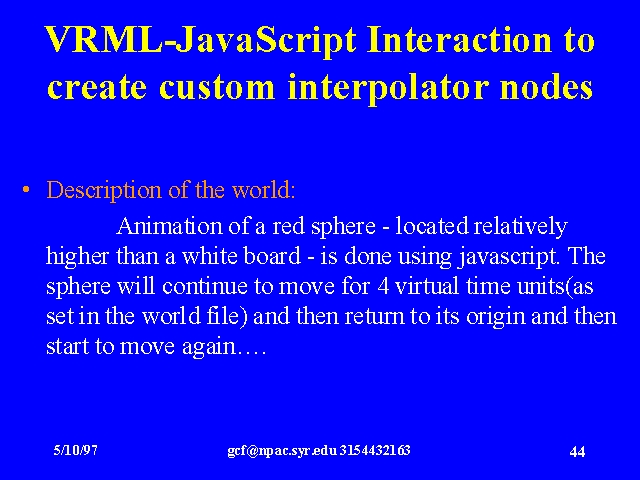 VRML-JavaScript Interaction to create custom interpolator nodes

• Description of the world:

Animation of a red sphere - located relatively higher than a white board - is done using javascript. The sphere will continue to move for 4 virtual time units(as set in the world file) and then return to its origin and then start to move again….

5/10/97 gcf@npac.syr.edu 3154432163 44